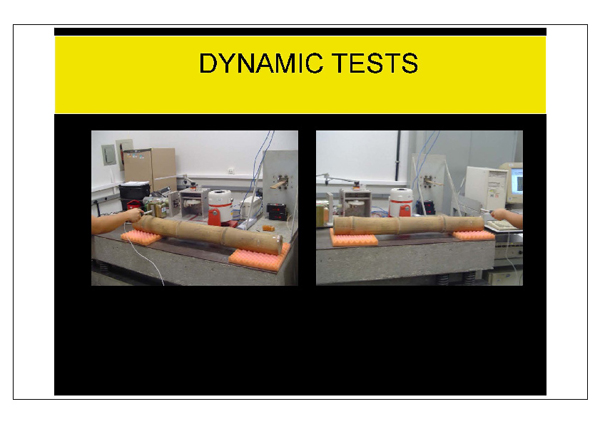 DYNAMIC TESTS